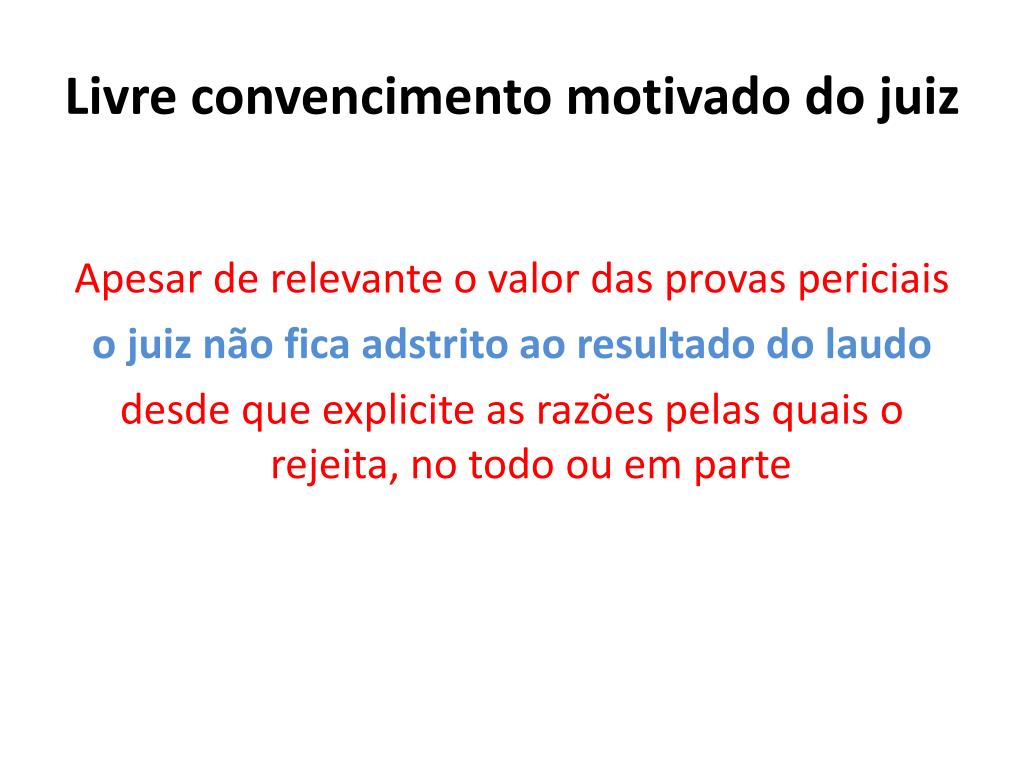 Livre convencimento motivado do juiz

Apesar de relevante o valor das provas periciais

o juiz não fica adstrito ao resultado do laudo

desde que explicite as razões pelas quais o rejeita, no todo ou em parte